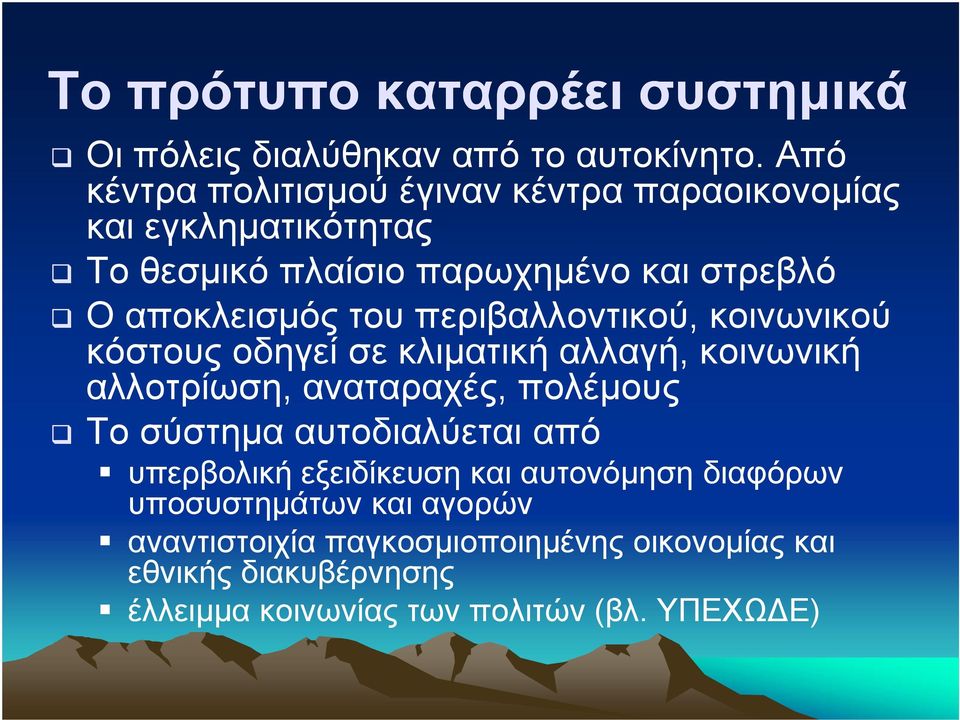 Το πρότυπο καταρρέει συστημικά

❑ Οι πόλεις διαλύθηκαν από το αυτοκίνητο. Από κέντρα πολιτισμού έγιναν κέντρα παραοικονομίας και εγκληματικότητας

❑ Το θεσμικό πλαίσιο παρωχημένο και στρεβλό

❑ Ο αποκλεισμός του περιβαλλοντικού, κοινωνικού κόστους οδηγεί σε κλιματική αλλαγή, κοινωνική αλλοτρίωση, αναταραχές, πολέμους

❑ Το σύστημα αυτοδιαλύεται από
 ▪ υπερβολική εξειδίκευση και αυτονόμηση διαφόρων υποσυστημάτων και αγορών
 ▪ αναντιστοιχία παγκοσμιοποιημένης οικονομίας και εθνικής διακυβέρνησης
 ▪ έλλειμμα κοινωνίας των πολιτών (βλ. ΥΠΕΧΩΔΕ)